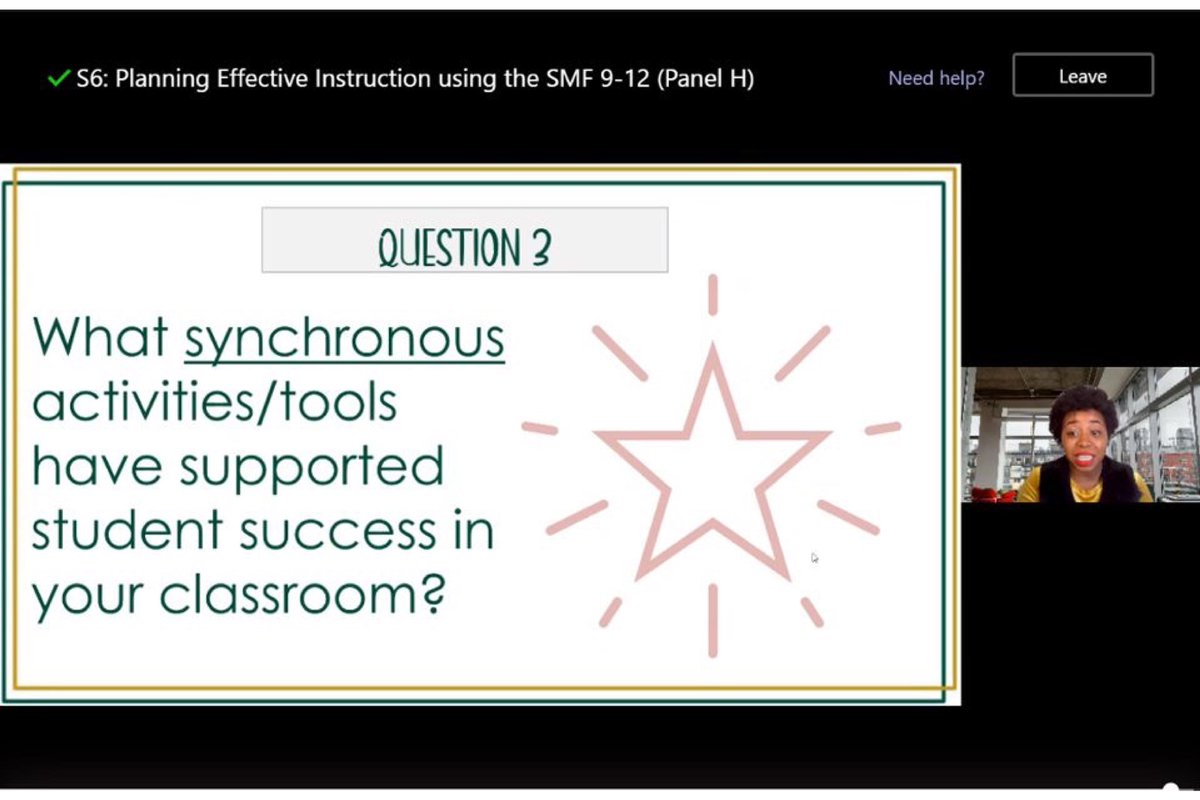 S6: Planning Effective Instruction using the SMF 9-12 (Panel H)

Need help?

Leave

QUESTION 3

What synchronous activities/tools have supported student success in your classroom?